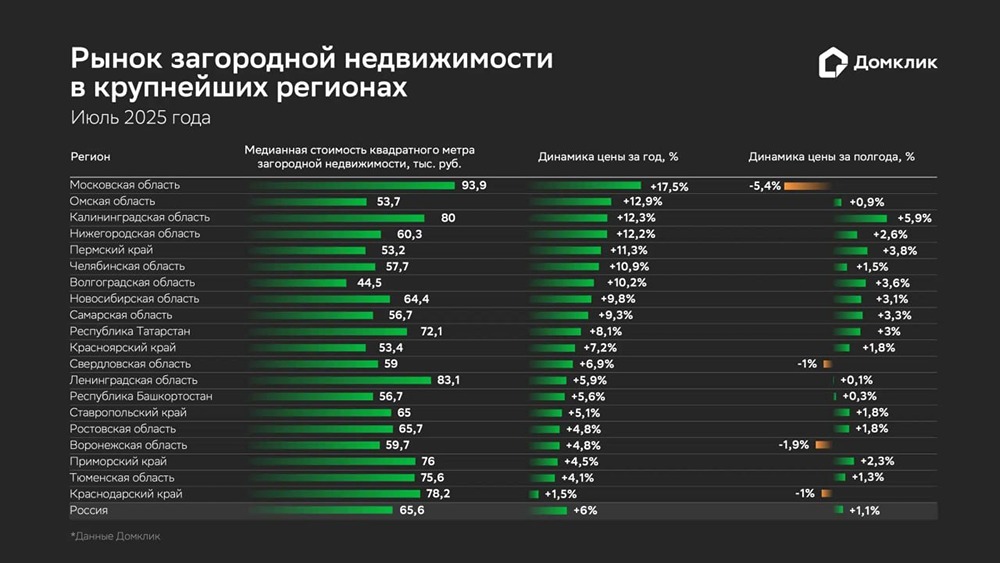 Рынок загородной недвижимости в крупнейших регионах
Июль 2025 года

Домклик

| Регион | Медианная стоимость квадратного метра загородной недвижимости, тыс. руб. | Динамика цены за год, % | Динамика цены за полгода, % |
|---|---|---|---|
| Московская область | 93,9 | +17,5% | -5,4% |
| Омская область | 53,7 | +12,9% | +0,9% |
| Калининградская область | 80 | +12,3% | +5,9% |
| Нижегородская область | 60,3 | +12,2% | +2,6% |
| Пермский край | 53,2 | +11,3% | +3,8% |
| Челябинская область | 57,7 | +10,9% | +1,5% |
| Волгоградская область | 44,5 | +10,2% | +3,6% |
| Новосибирская область | 64,4 | +9,8% | +3,1% |
| Самарская область | 56,7 | +9,3% | +3,3% |
| Республика Татарстан | 72,1 | +8,1% | +3% |
| Красноярский край | 53,4 | +7,2% | +1,8% |
| Свердловская область | 59 | +6,9% | -1% |
| Ленинградская область | 83,1 | +5,9% | +0,1% |
| Республика Башкортостан | 56,7 | +5,6% | +0,3% |
| Ставропольский край | 65 | +5,1% | +1,8% |
| Ростовская область | 65,7 | +4,8% | +1,8% |
| Воронежская область | 59,7 | +4,8% | -1,9% |
| Приморский край | 76 | +4,5% | +2,3% |
| Тюменская область | 75,6 | +4,1% | +1,3% |
| Краснодарский край | 78,2 | +1,5% | -1% |
| Россия | 65,6 | +6% | +1,1% |

*Данные Домклик